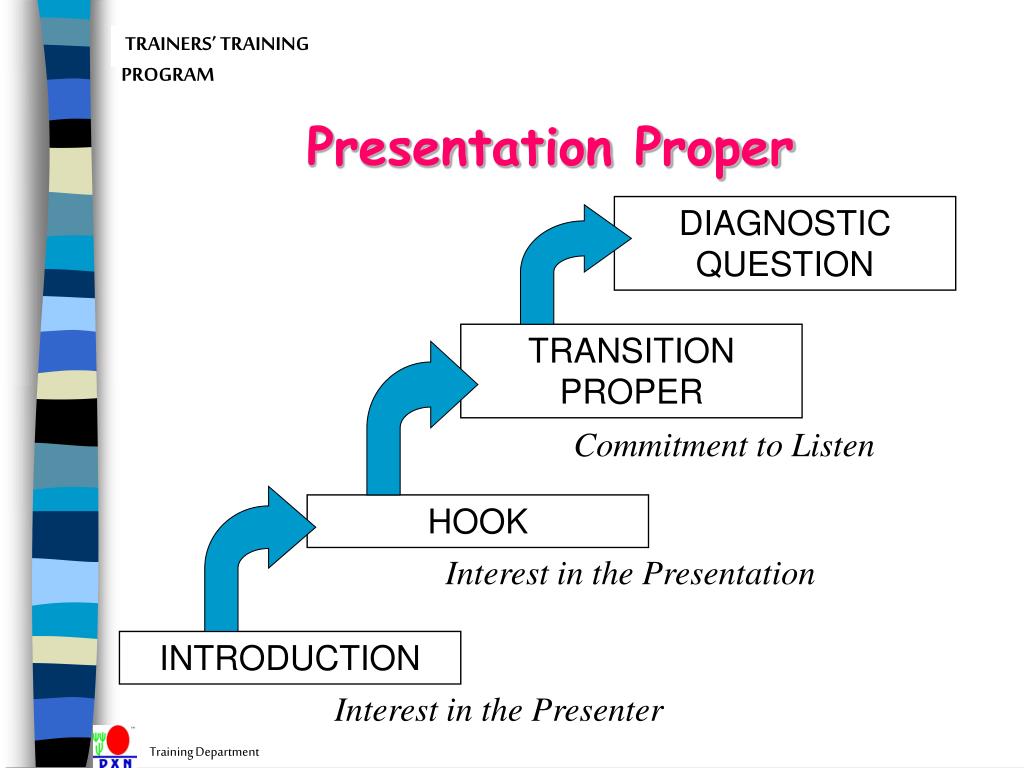 TRAINERS' TRAINING PROGRAM

Presentation Proper

DIAGNOSTIC QUESTION

TRANSITION PROPER

Commitment to Listen

HOOK

Interest in the Presentation

INTRODUCTION

Interest in the Presenter

DXN

Training Department